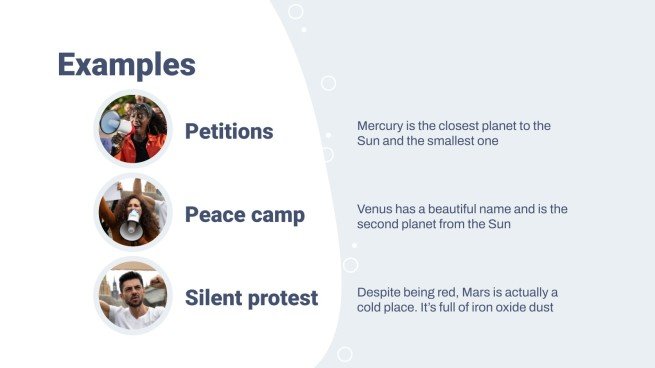 Examples

Petitions

Mercury is the closest planet to the Sun and the smallest one

Peace camp

Venus has a beautiful name and is the second planet from the Sun

Silent protest

Despite being red, Mars is actually a cold place. It's full of iron oxide dust